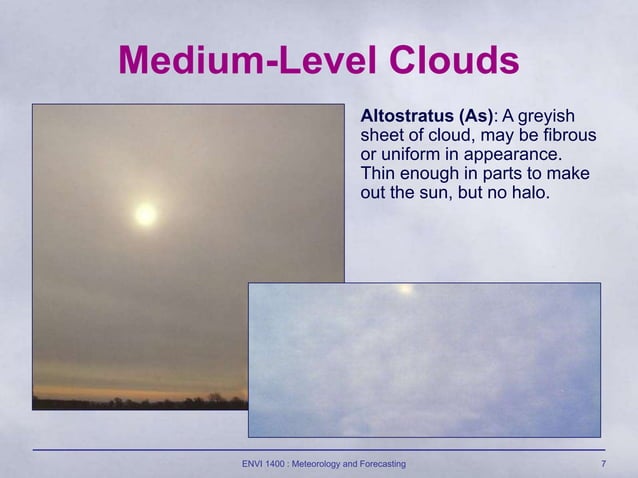 Medium-Level Clouds

Altostratus (As): A greyish sheet of cloud, may be fibrous or uniform in appearance. Thin enough in parts to make out the sun, but no halo.

ENVI 1400 : Meteorology and Forecasting

7